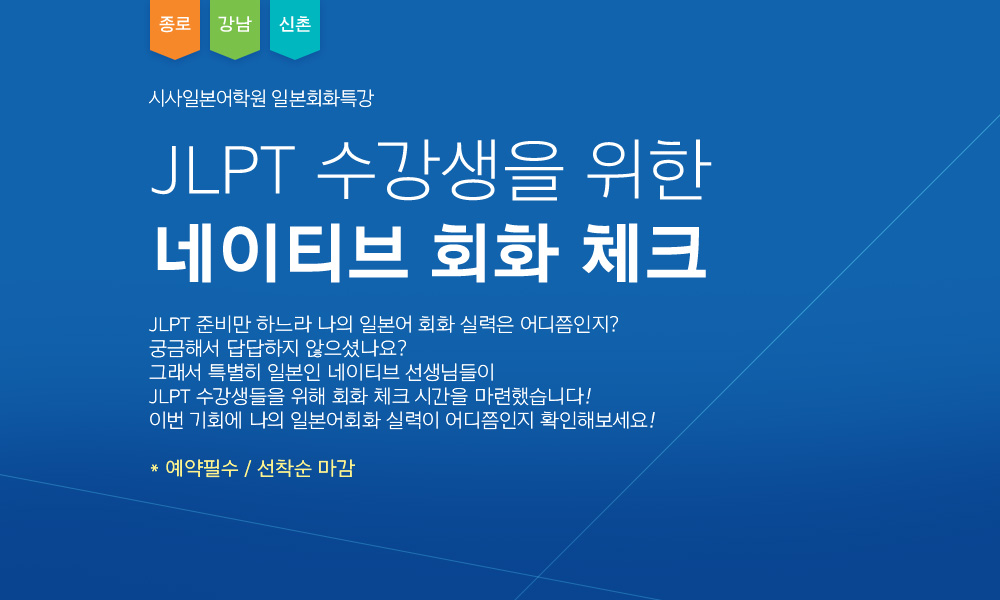 종로 강남 신촌

시사일본어학원 일본회화특강

JLPT 수강생을 위한
네이티브 회화 체크

JLPT 준비만 하느라 나의 일본어 회화 실력은 어디쯤인지?
궁금해서 답답하지 않으셨나요?
그래서 특별히 일본인 네이티브 선생님들이
JLPT 수강생들을 위해 회화 체크 시간을 마련했습니다!
이번 기회에 나의 일본어회화 실력이 어디쯤인지 확인해보세요!

* 예약필수 / 선착순 마감